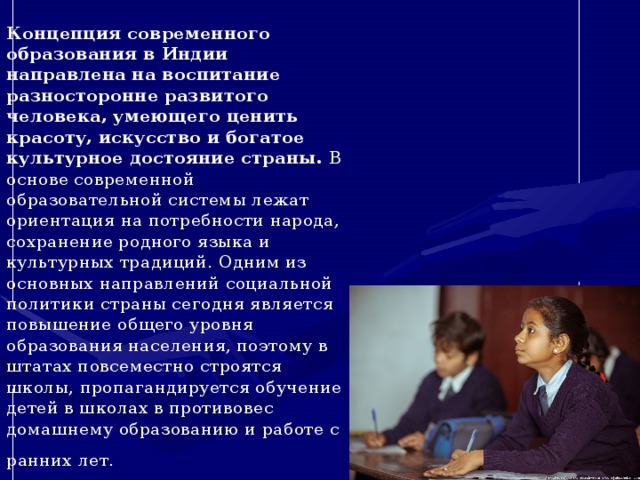 Концепция современного образования в Индии направлена на воспитание разносторонне развитого человека, умеющего ценить красоту, искусство и богатое культурное достояние страны. В основе современной образовательной системы лежат ориентация на потребности народа, сохранение родного языка и культурных традиций. Одним из основных направлений социальной политики страны сегодня является повышение общего уровня образования населения, поэтому в штатах повсеместно строятся школы, пропагандируется обучение детей в школах в противовес домашнему образованию и работе с ранних лет.